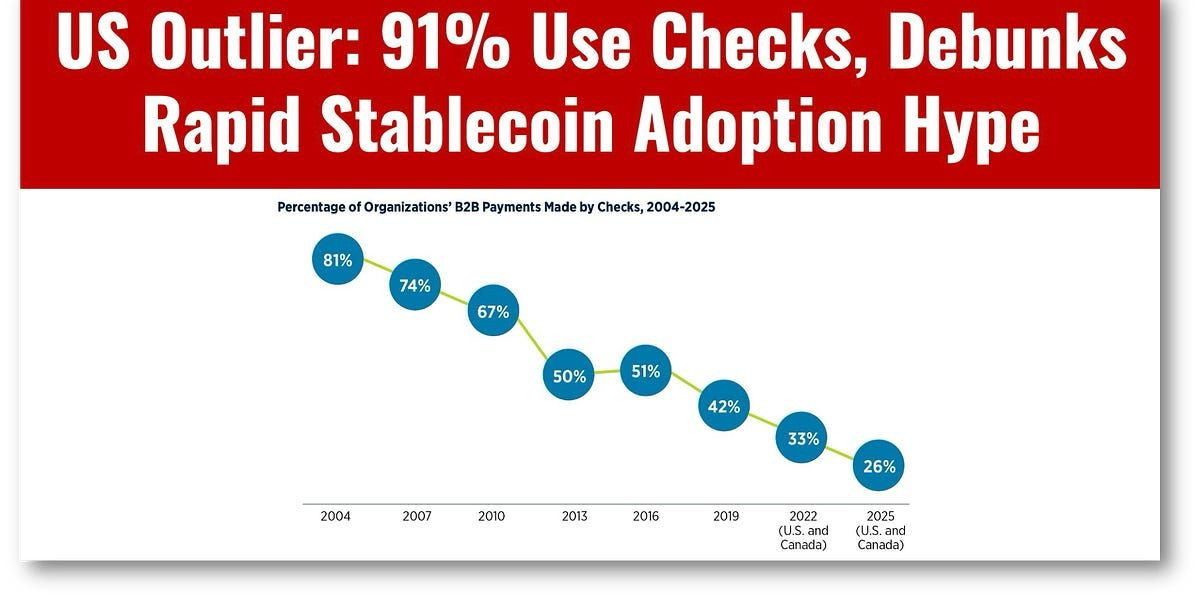 US Outlier: 91% Use Checks, Debunks Rapid Stablecoin Adoption Hype

Percentage of Organizations' B2B Payments Made by Checks, 2004-2025

81%
74%
67%
50%
51%
42%
33%
26%

2004
2007
2010
2013
2016
2019
2022 (U.S. and Canada)
2025 (U.S. and Canada)